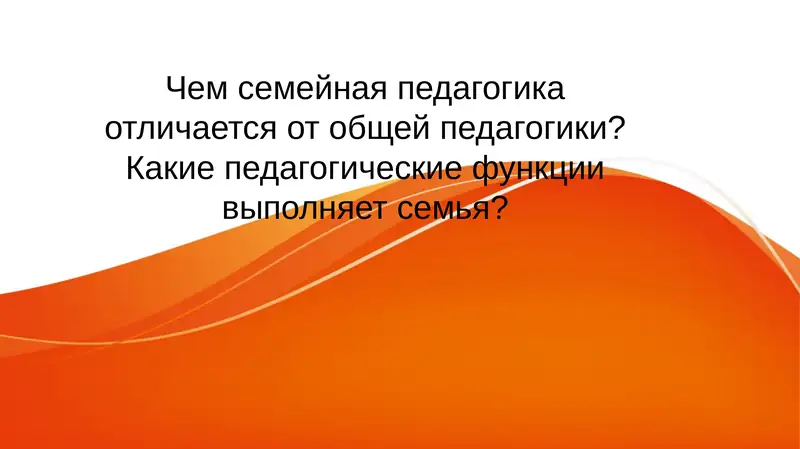 Чем семейная педагогика отличается от общей педагогики? Какие педагогические функции выполняет семья?